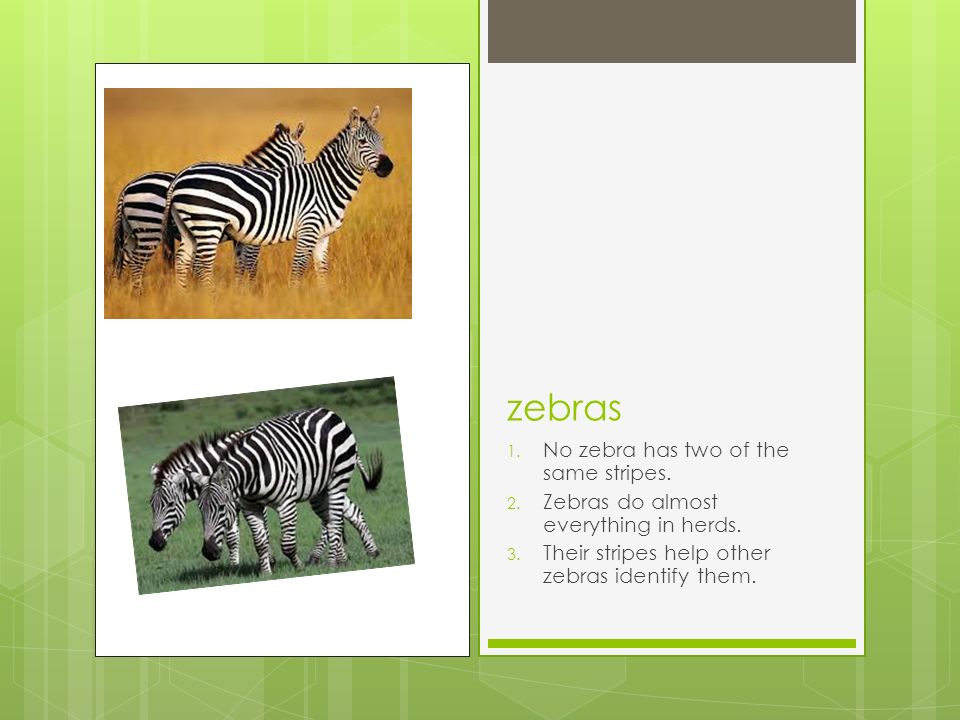 zebras

1. No zebra has two of the same stripes.
2. Zebras do almost everything in herds.
3. Their stripes help other zebras identify them.